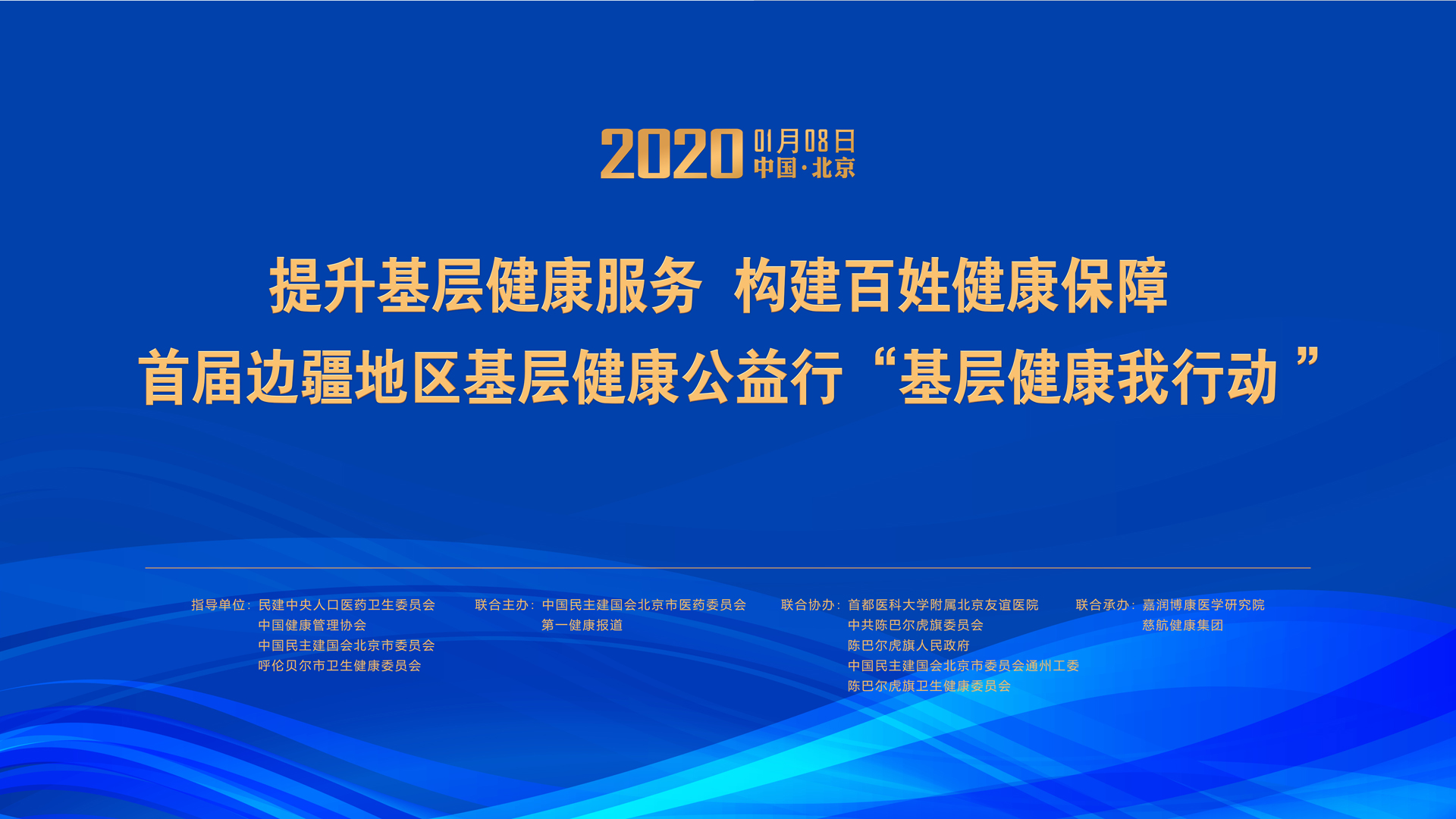 2020 01月08日
中国·北京

提升基层健康服务 构建百姓健康保障
首届边疆地区基层健康公益行“基层健康我行动”

指导单位：民建中央人口医药卫生委员会
中国健康管理协会
中国民主建国会北京市委员会
呼伦贝尔市卫生健康委员会

联合主办：中国民主建国会北京市医药委员会
第一健康报道

联合协办：首都医科大学附属北京友谊医院
中共陈巴尔虎旗委员会
陈巴尔虎旗人民政府
中国民主建国会北京市委员会通州工委
陈巴尔虎旗卫生健康委员会

联合承办：嘉润博康医学研究院
慈航健康集团